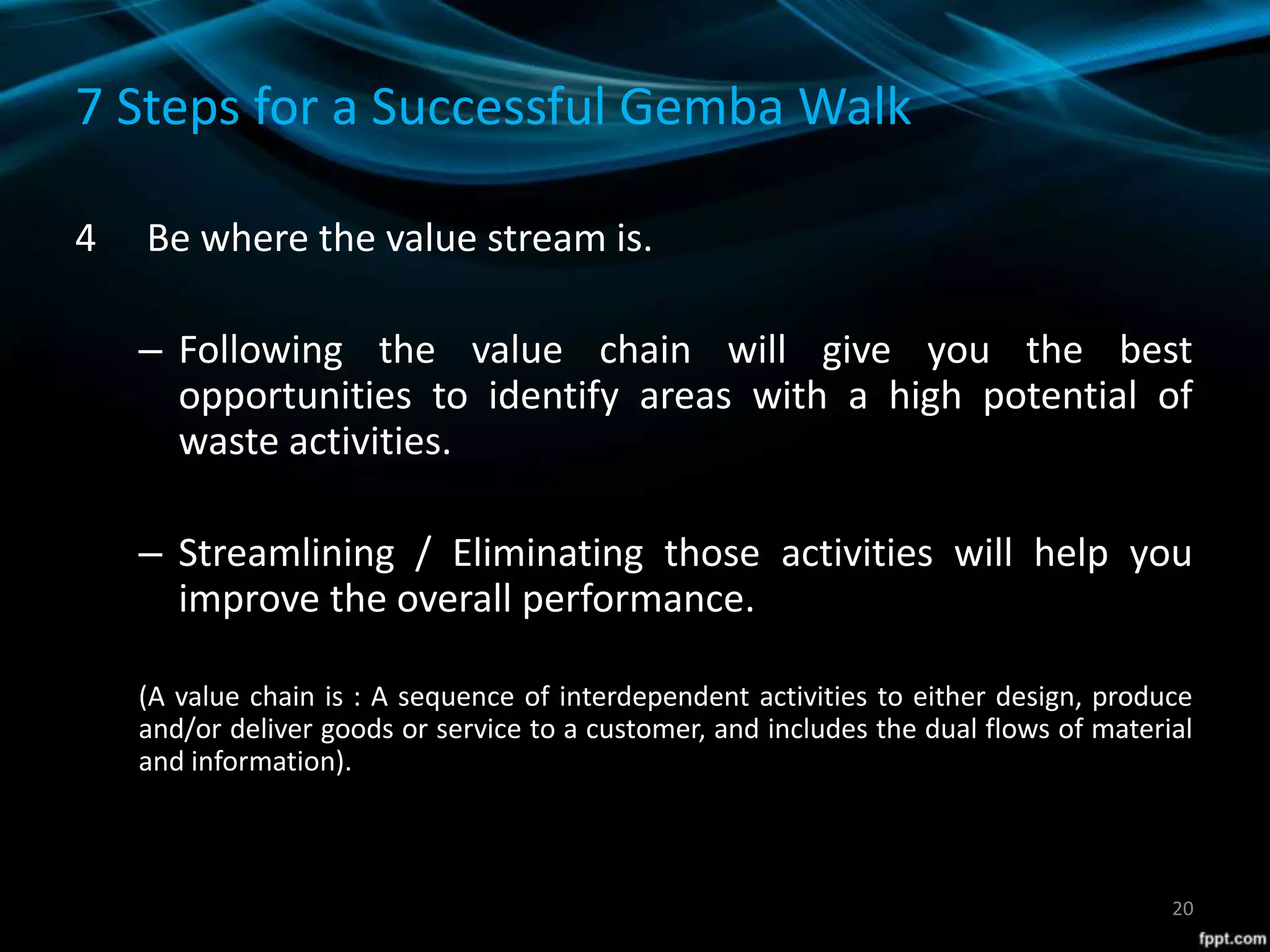 7 Steps for a Successful Gemba Walk

4 Be where the value stream is.

– Following the value chain will give you the best opportunities to identify areas with a high potential of waste activities.

– Streamlining / Eliminating those activities will help you improve the overall performance.

(A value chain is : A sequence of interdependent activities to either design, produce and/or deliver goods or service to a customer, and includes the dual flows of material and information).

20

fppt.com